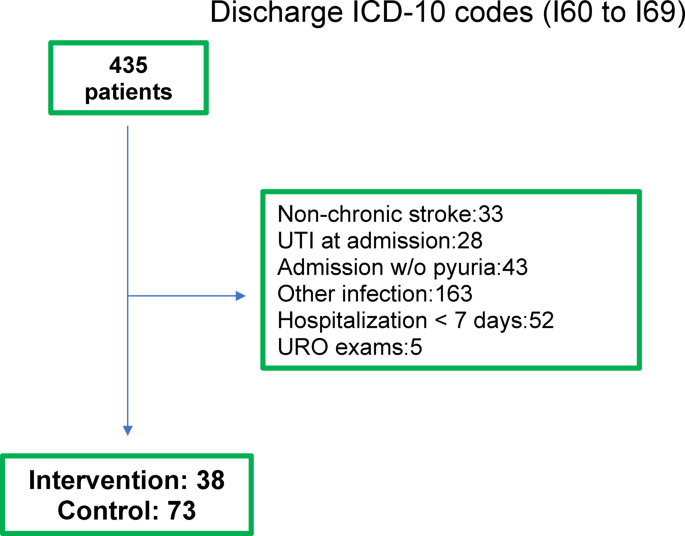 Discharge ICD-10 codes (I60 to I69)

435 patients

Non-chronic stroke:33
UTI at admission:28
Admission w/o pyuria:43
Other infection:163
Hospitalization < 7 days:52
URO exams:5

Intervention: 38
Control: 73